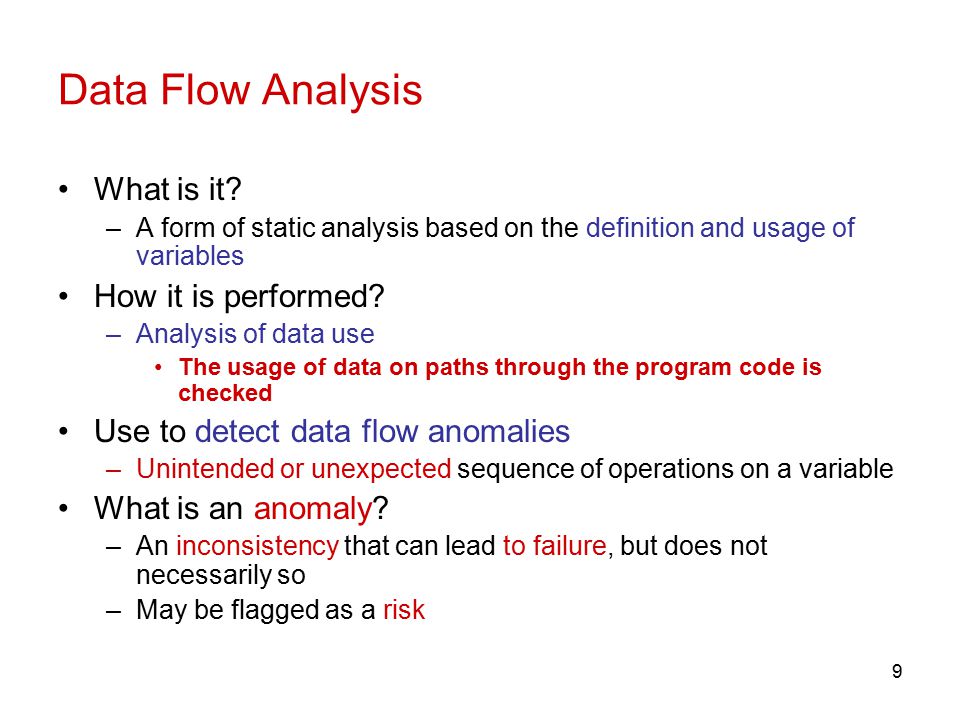 Data Flow Analysis

• What is it?
  – A form of static analysis based on the definition and usage of variables
• How it is performed?
  – Analysis of data use
    • The usage of data on paths through the program code is checked
• Use to detect data flow anomalies
  – Unintended or unexpected sequence of operations on a variable
• What is an anomaly?
  – An inconsistency that can lead to failure, but does not necessarily so
  – May be flagged as a risk

9